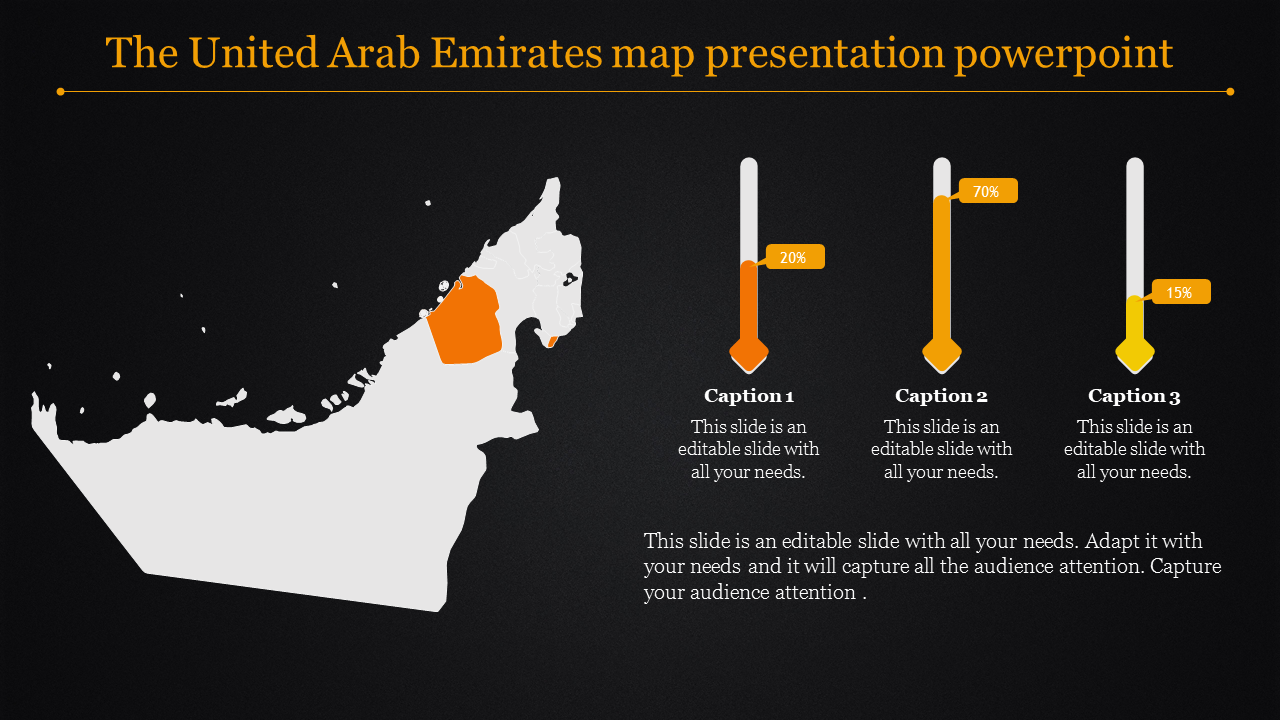 The United Arab Emirates map presentation powerpoint

20%

70%

15%

Caption 1
This slide is an editable slide with all your needs.

Caption 2
This slide is an editable slide with all your needs.

Caption 3
This slide is an editable slide with all your needs.

This slide is an editable slide with all your needs. Adapt it with your needs and it will capture all the audience attention. Capture your audience attention .